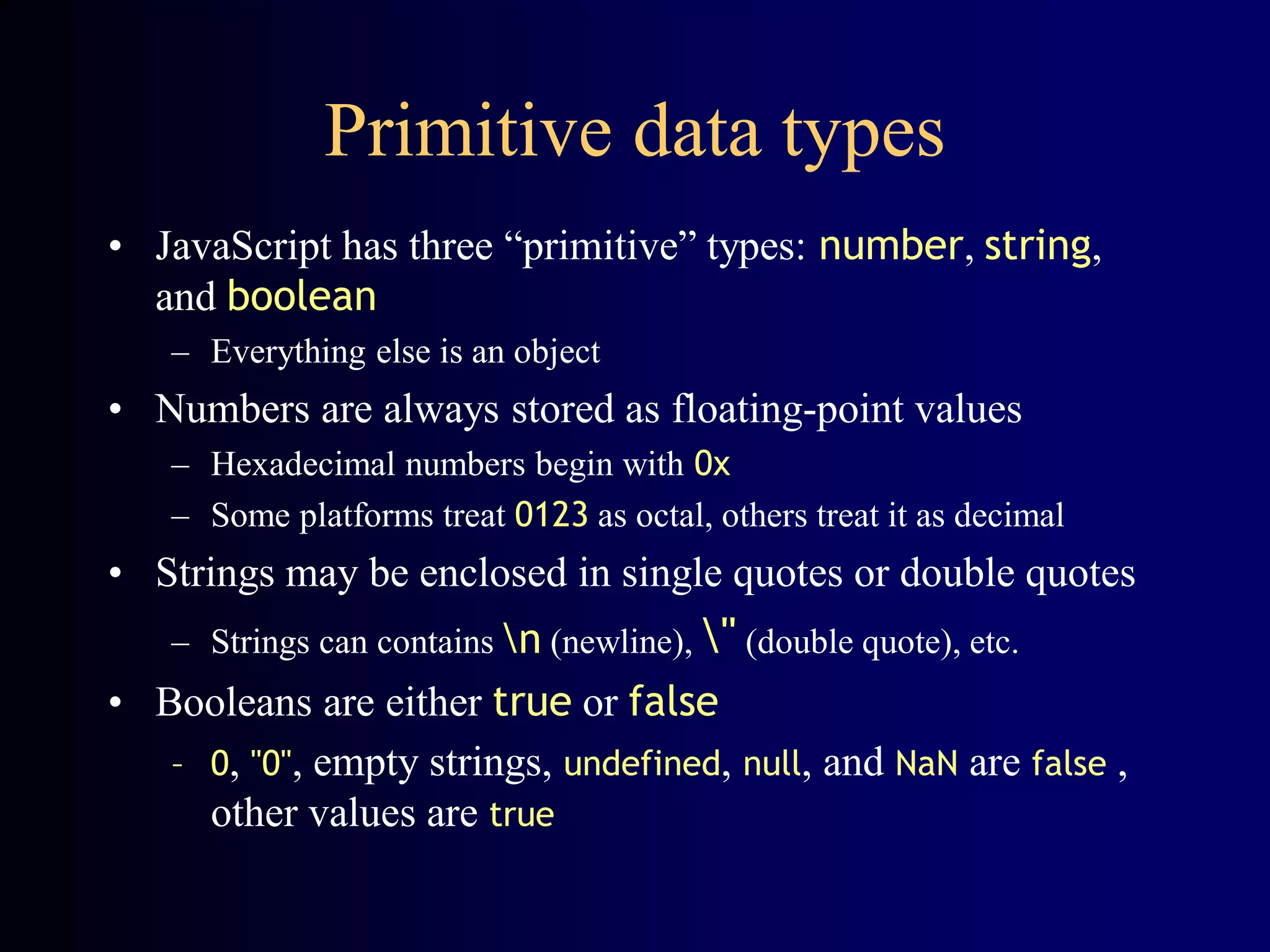 Primitive data types

• JavaScript has three “primitive” types: number, string, and boolean
  – Everything else is an object
• Numbers are always stored as floating-point values
  – Hexadecimal numbers begin with 0x
  – Some platforms treat 0123 as octal, others treat it as decimal
• Strings may be enclosed in single quotes or double quotes
  – Strings can contains \n (newline), \" (double quote), etc.
• Booleans are either true or false
  - 0, "0", empty strings, undefined, null, and NaN are false , other values are true